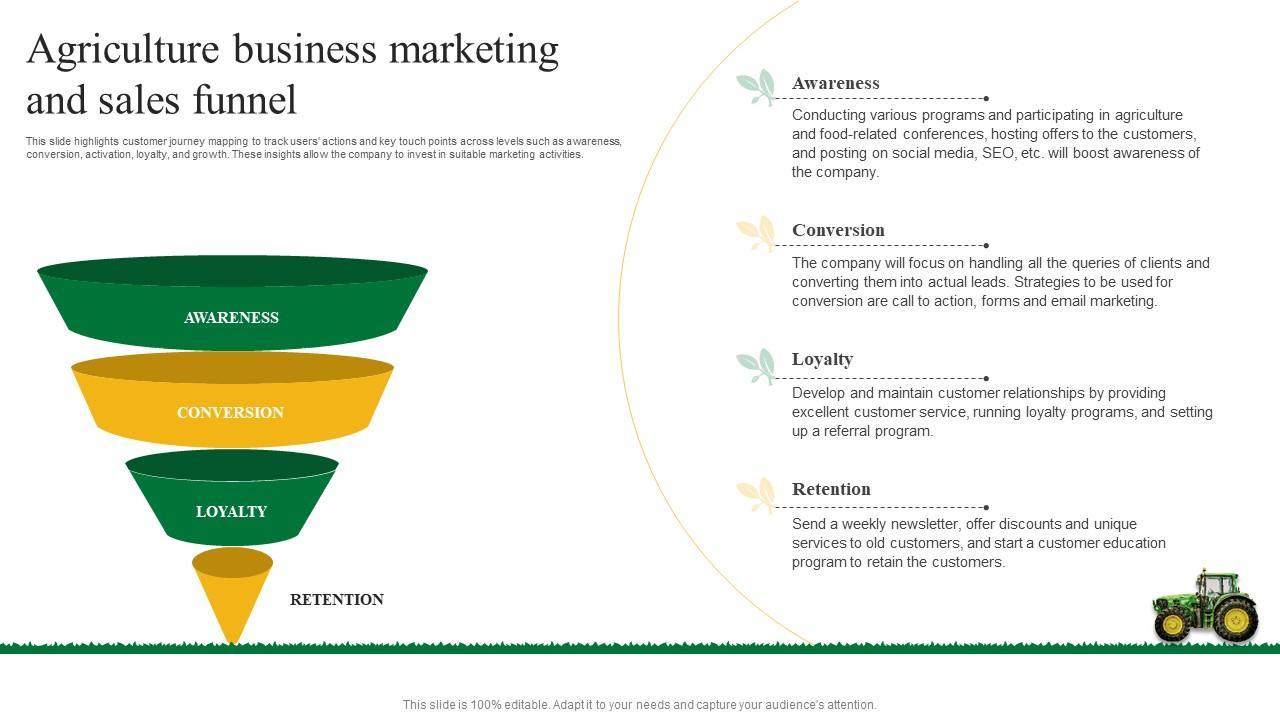 Agriculture business marketing and sales funnel

This slide highlights customer journey mapping to track users' actions and key touch points across levels such as awareness, conversion, activation, loyalty, and growth. These insights allow the company to invest in suitable marketing activities.

AWARENESS

CONVERSION

LOYALTY

RETENTION

Awareness

Conducting various programs and participating in agriculture and food-related conferences, hosting offers to the customers, and posting on social media, SEO, etc. will boost awareness of the company.

Conversion

The company will focus on handling all the queries of clients and converting them into actual leads. Strategies to be used for conversion are call to action, forms and email marketing.

Loyalty

Develop and maintain customer relationships by providing excellent customer service, running loyalty programs, and setting up a referral program.

Retention

Send a weekly newsletter, offer discounts and unique services to old customers, and start a customer education program to retain the customers.

This slide is 100% editable. Adapt it to your needs and capture your audience's attention.